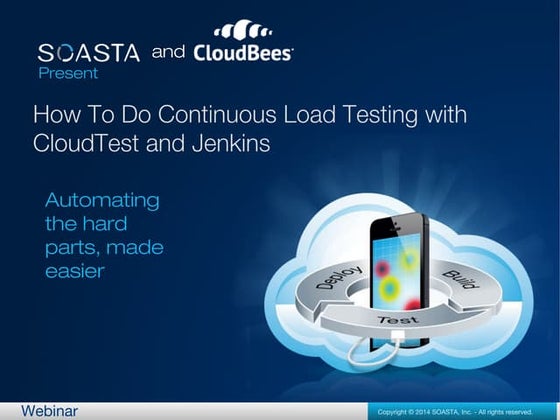 SOASTA and CloudBees
Present

How To Do Continuous Load Testing with CloudTest and Jenkins

Automating the hard parts, made easier

Deploy
Build
Test

Webinar

Copyright © 2014 SOASTA, Inc. - All rights reserved.